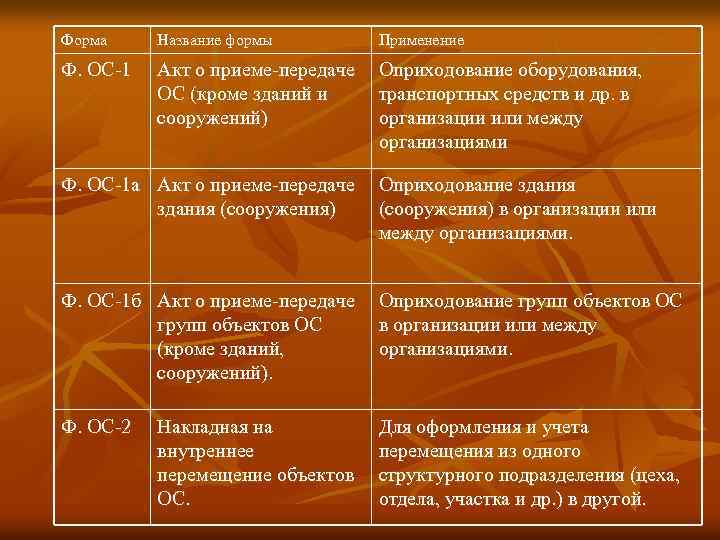 | Форма | Название формы | Применение |
|---|---|---|
| Ф. ОС-1 | Акт о приеме-передаче ОС (кроме зданий и сооружений) | Оприходование оборудования, транспортных средств и др. в организации или между организациями |
| Ф. ОС-1а | Акт о приеме-передаче здания (сооружения) | Оприходование здания (сооружения) в организации или между организациями. |
| Ф. ОС-1б | Акт о приеме-передаче групп объектов ОС (кроме зданий, сооружений). | Оприходование групп объектов ОС в организации или между организациями. |
| Ф. ОС-2 | Накладная на внутреннее перемещение объектов ОС. | Для оформления и учета перемещения из одного структурного подразделения (цеха, отдела, участка и др.) в другой. |